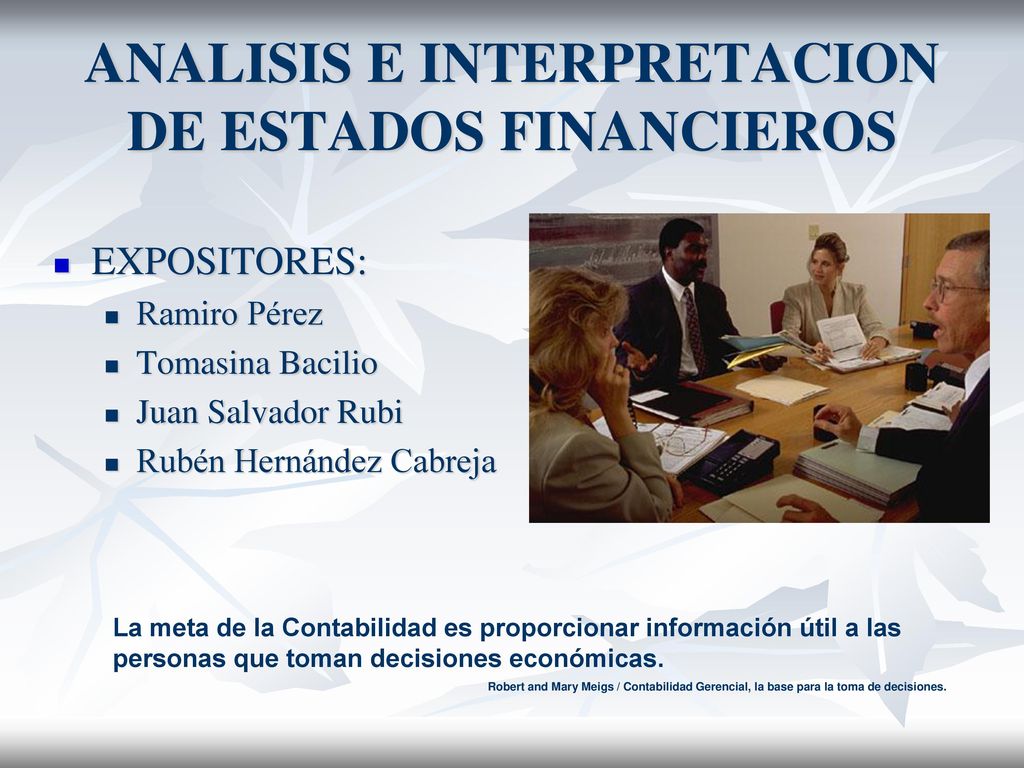 ANALISIS E INTERPRETACION DE ESTADOS FINANCIEROS

EXPOSITORES:
Ramiro Pérez
Tomasina Bacilio
Juan Salvador Rubi
Rubén Hernández Cabreja

La meta de la Contabilidad es proporcionar información útil a las personas que toman decisiones económicas.

Robert and Mary Meigs / Contabilidad Gerencial, la base para la toma de decisiones.